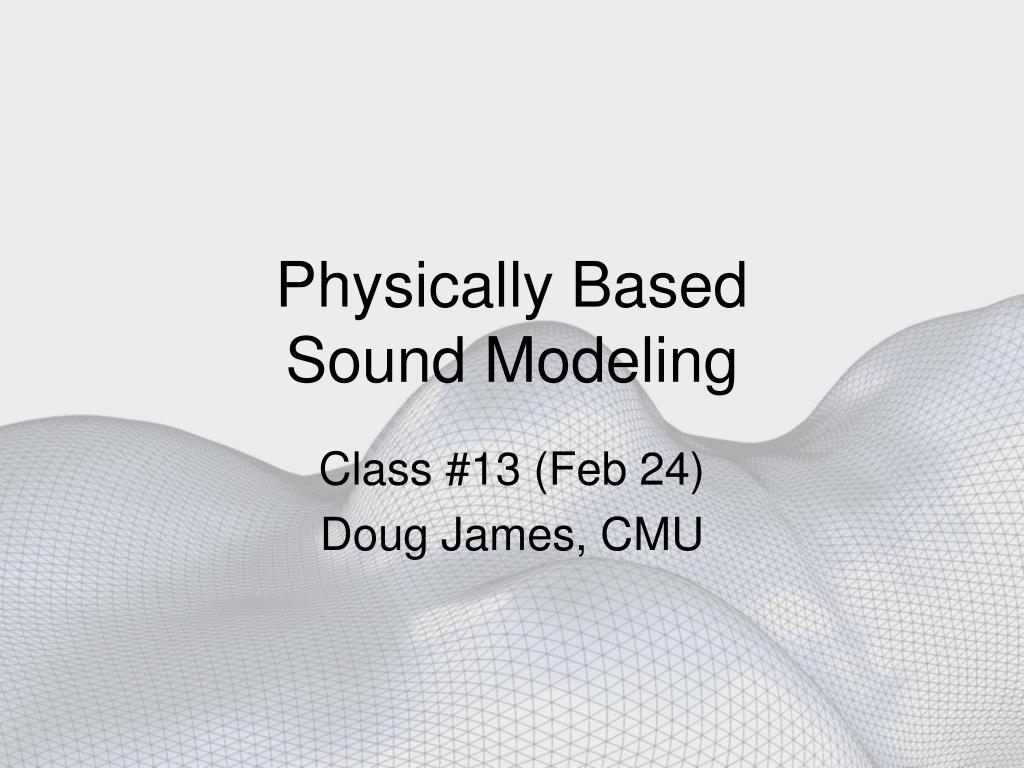 Physically Based Sound Modeling

Class #13 (Feb 24)

Doug James, CMU